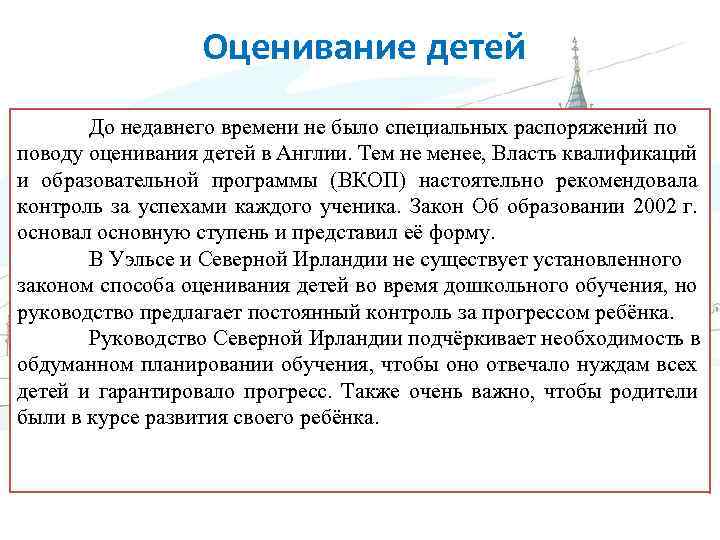 Оценивание детей

До недавнего времени не было специальных распоряжений по поводу оценивания детей в Англии. Тем не менее, Власть квалификаций и образовательной программы (ВКОП) настоятельно рекомендовала контроль за успехами каждого ученика. Закон Об образовании 2002 г. основал основную ступень и представил её форму.

В Уэльсе и Северной Ирландии не существует установленного законом способа оценивания детей во время дошкольного обучения, но руководство предлагает постоянный контроль за прогрессом ребёнка.

Руководство Северной Ирландии подчёркивает необходимость в обдуманном планировании обучения, чтобы оно отвечало нуждам всех детей и гарантировало прогресс. Также очень важно, чтобы родители были в курсе развития своего ребёнка.